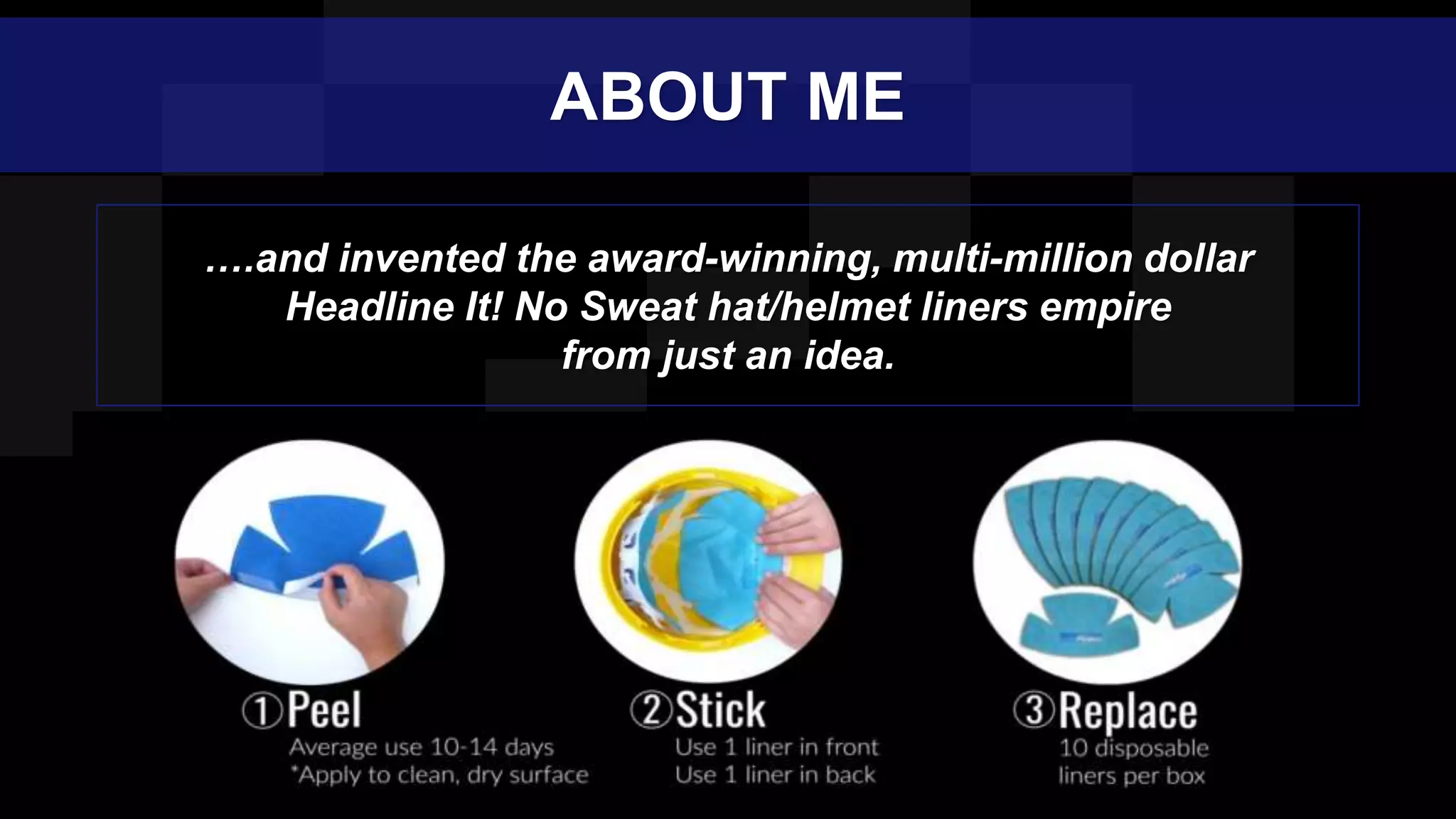 ABOUT ME

….and invented the award-winning, multi-million dollar Headline It! No Sweat hat/helmet liners empire from just an idea.

①Peel
Average use 10-14 days
*Apply to clean, dry surface

②Stick
Use 1 liner in front
Use 1 liner in back

③Replace
10 disposable liners per box